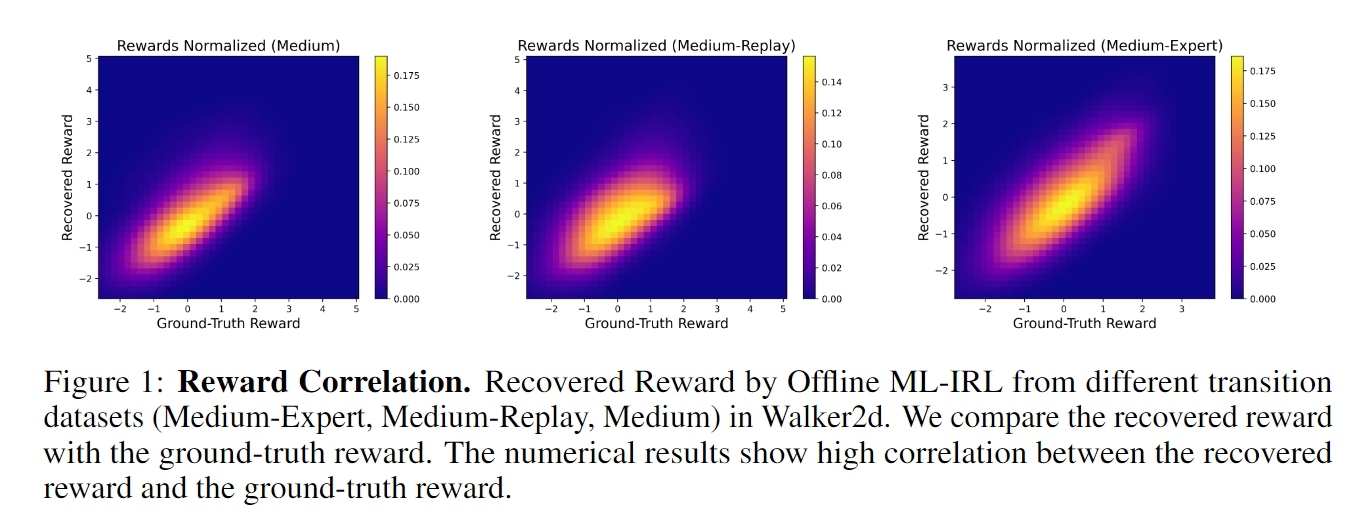 Rewards Normalized (Medium)

Recovered Reward

5
4
3
2
1
0
−1
−2

−2 −1 0 1 2 3 4 5

Ground-Truth Reward

0.175
0.150
0.125
0.100
0.075
0.050
0.025
0.000

Rewards Normalized (Medium-Replay)

Recovered Reward

5
4
3
2
1
0
−1
−2

−2 −1 0 1 2 3 4 5

Ground-Truth Reward

0.14
0.12
0.10
0.08
0.06
0.04
0.02
0.00

Rewards Normalized (Medium-Expert)

Recovered Reward

3
2
1
0
−1
−2

−2 −1 0 1 2 3

Ground-Truth Reward

0.175
0.150
0.125
0.100
0.075
0.050
0.025
0.000

Figure 1: **Reward Correlation.** Recovered Reward by Offline ML-IRL from different transition datasets (Medium-Expert, Medium-Replay, Medium) in Walker2d. We compare the recovered reward with the ground-truth reward. The numerical results show high correlation between the recovered reward and the ground-truth reward.